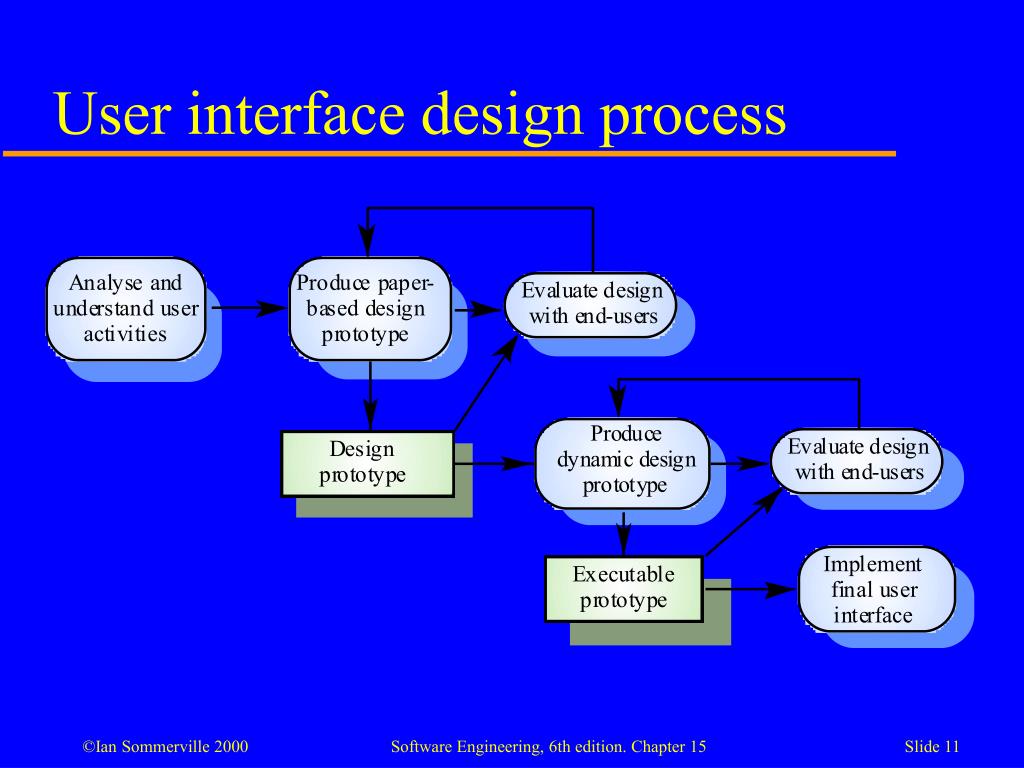 User interface design process

Analyse and understand user activities

Produce paper-based design prototype

Evaluate design with end-users

Design prototype

Produce dynamic design prototype

Evaluate design with end-users

Executable prototype

Implement final user interface

©Ian Sommerville 2000

Software Engineering, 6th edition. Chapter 15

Slide 11